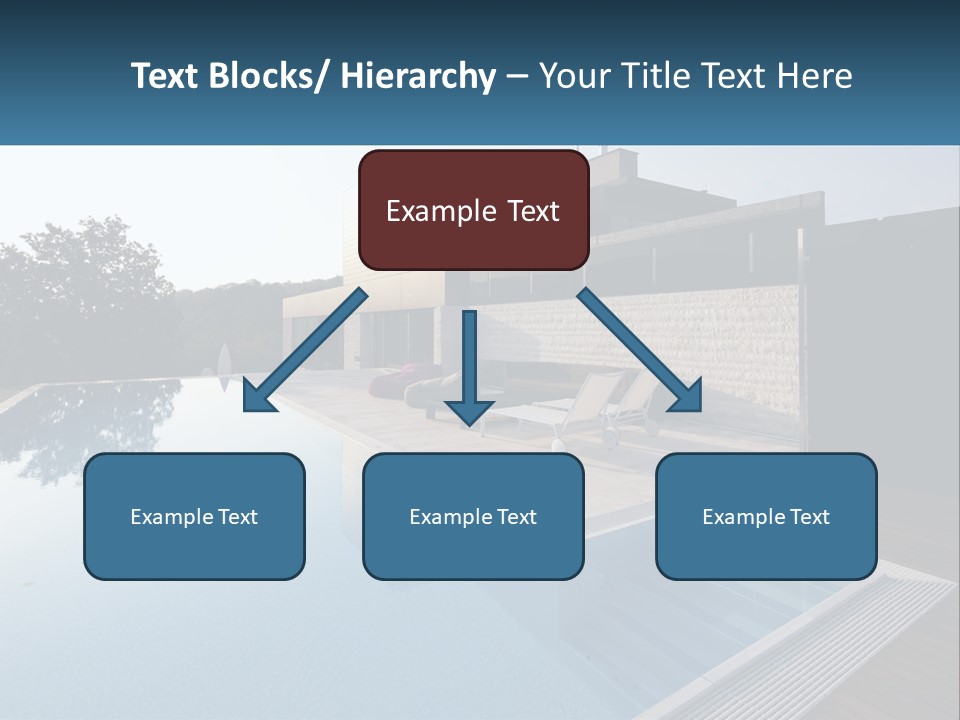 Text Blocks/ Hierarchy – Your Title Text Here

Example Text

Example Text

Example Text

Example Text